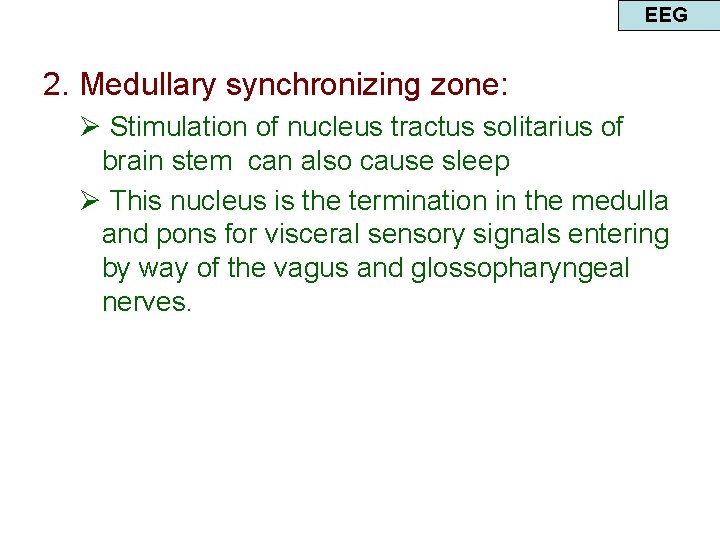 EEG

2. Medullary synchronizing zone:

➢ Stimulation of nucleus tractus solitarius of brain stem can also cause sleep

➢ This nucleus is the termination in the medulla and pons for visceral sensory signals entering by way of the vagus and glossopharyngeal nerves.